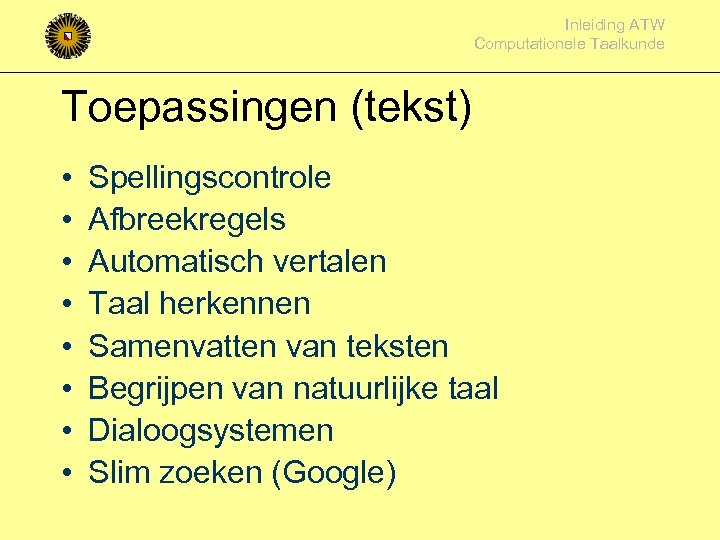 Inleiding ATW
Computationele Taalkunde

Toepassingen (tekst)

• Spellingscontrole
• Afbreekregels
• Automatisch vertalen
• Taal herkennen
• Samenvatten van teksten
• Begrijpen van natuurlijke taal
• Dialoogsystemen
• Slim zoeken (Google)